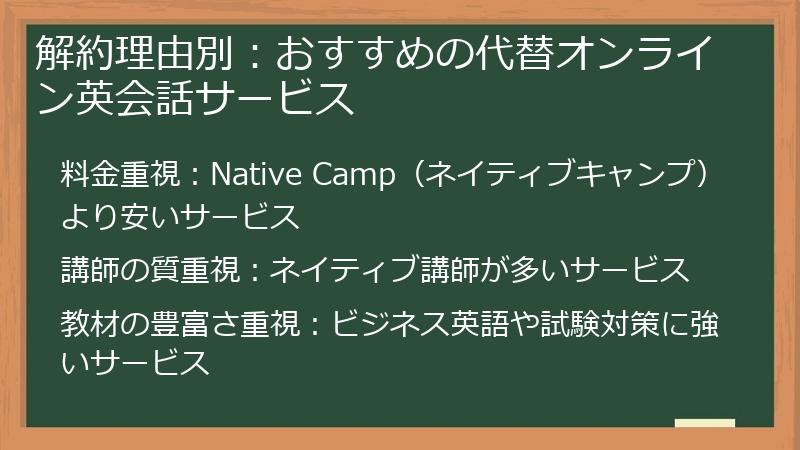 解約理由別：おすすめの代替オンライン英会話サービス

料金重視：Native Camp（ネイティブキャンプ）より安いサービス

講師の質重視：ネイティブ講師が多いサービス

教材の豊富さ重視：ビジネス英語や試験対策に強いサービス